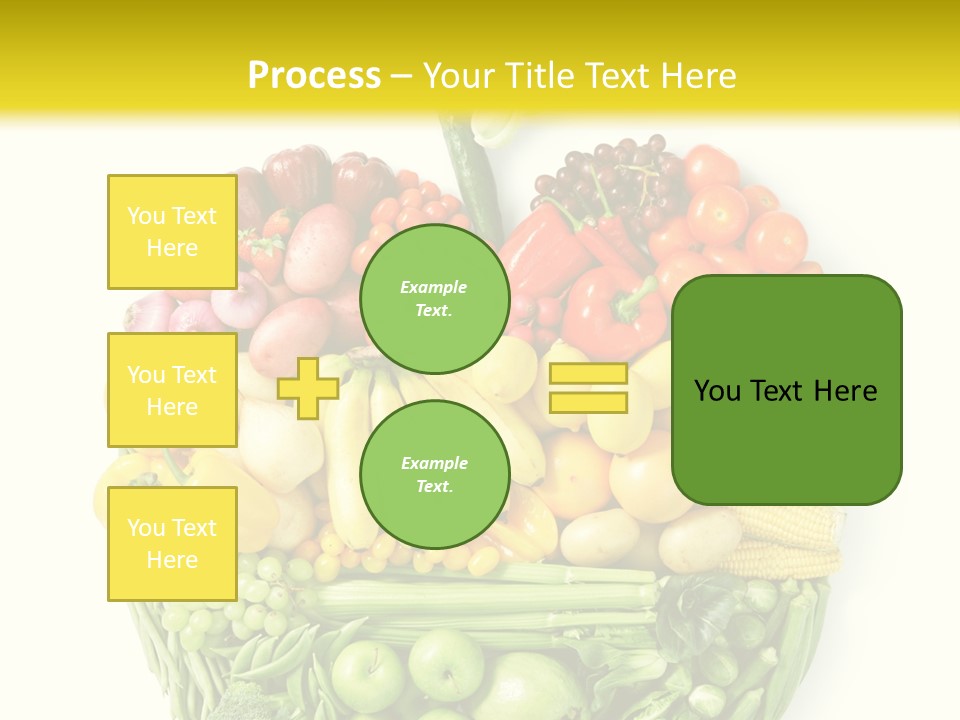 Process – Your Title Text Here

You Text Here

You Text Here

You Text Here

Example Text.

Example Text.

You Text Here